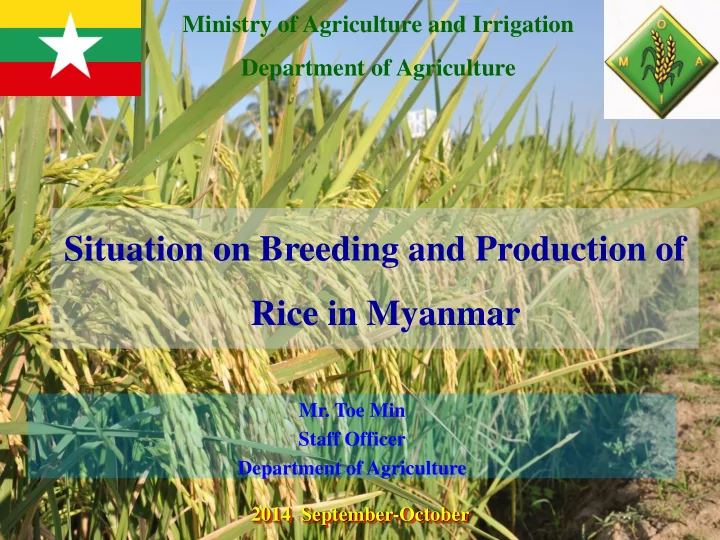 Ministry of Agriculture and Irrigation

Department of Agriculture

M O A I

Situation on Breeding and Production of Rice in Myanmar

Mr. Toe Min
Staff Officer
Department of Agriculture

2014 September-October